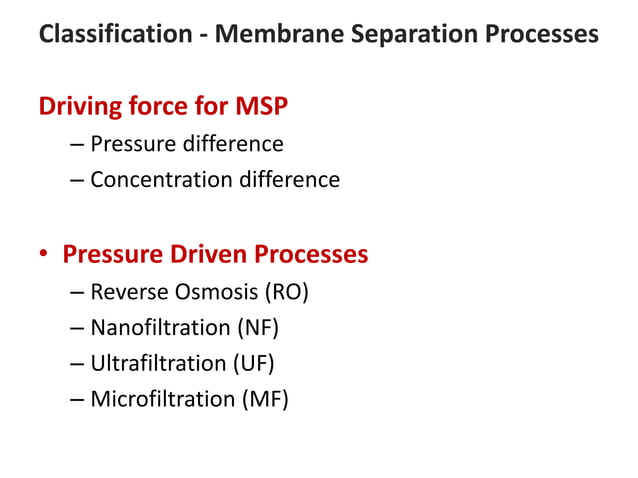 Classification - Membrane Separation Processes

Driving force for MSP

– Pressure difference
– Concentration difference

• Pressure Driven Processes

– Reverse Osmosis (RO)
– Nanofiltration (NF)
– Ultrafiltration (UF)
– Microfiltration (MF)